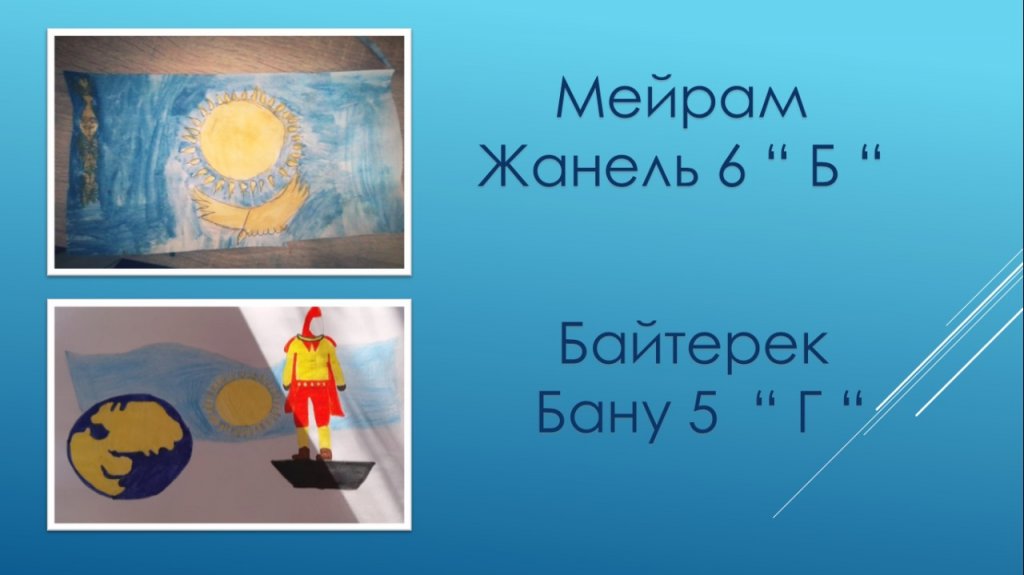 Мейрам
Жанель 6 “ Б “

Байтерек
Бану 5 “ Г “